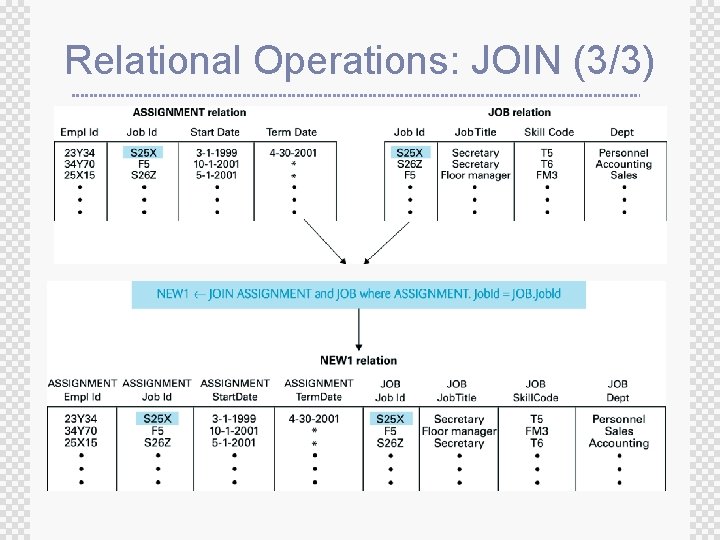 Relational Operations: JOIN (3/3)

ASSIGNMENT relation

| Empl Id | Job Id | Start Date | Term Date |
|---|---|---|---|
| 23Y34 | S25X | 3-1-1999 | 4-30-2001 |
| 34Y70 | F5 | 10-1-2001 | * |
| 25X15 | S26Z | 5-1-2001 | * |
| • | • | • | • |
| • | • | • | • |
| • | • | • | • |

JOB relation

| Job Id | Job Title | Skill Code | Dept |
|---|---|---|---|
| S25X | Secretary | T5 | Personnel |
| S26Z | Secretary | T6 | Accounting |
| F5 | Floor manager | FM3 | Sales |
| • | • | • | • |
| • | • | • | • |
| • | • | • | • |

NEW1 ← JOIN ASSIGNMENT and JOB where ASSIGNMENT. JobId = JOB.JobId

NEW1 relation

| ASSIGNMENT Empl Id | ASSIGNMENT Job Id | ASSIGNMENT StartDate | ASSIGNMENT TermDate | JOB Job Id | JOB JobTitle | JOB SkillCode | JOB Dept |
|---|---|---|---|---|---|---|---|
| 23Y34 | S25X | 3-1-1999 | 4-30-2001 | S25X | Secretary | T5 | Personnel |
| 34Y70 | F5 | 10-1-2001 | * | F5 | Floor manager | FM3 | Sales |
| 25X15 | S26Z | 5-1-2001 | * | S26Z | Secretary | T6 | Accounting |
| • | • | • | • | • | • | • | • |
| • | • | • | • | • | • | • | • |
| • | • | • | • | • | • | • | • |